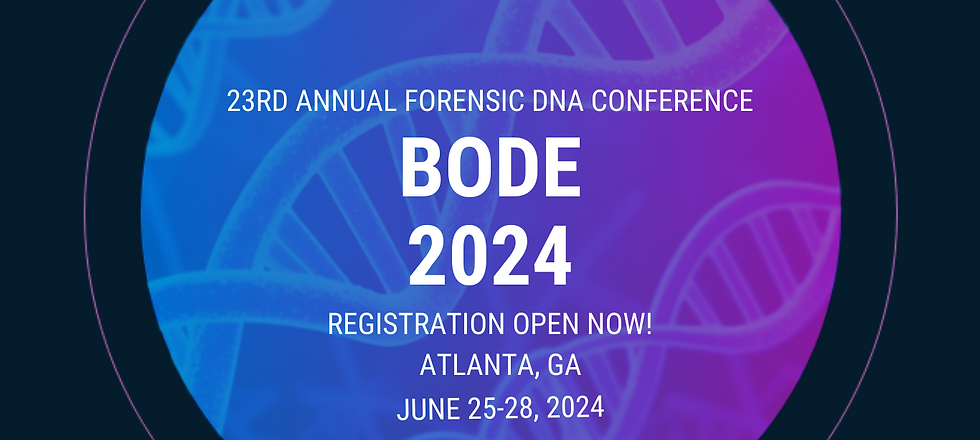 23RD ANNUAL FORENSIC DNA CONFERENCE
BODE
2024
REGISTRATION OPEN NOW!
ATLANTA, GA
JUNE 25-28, 2024